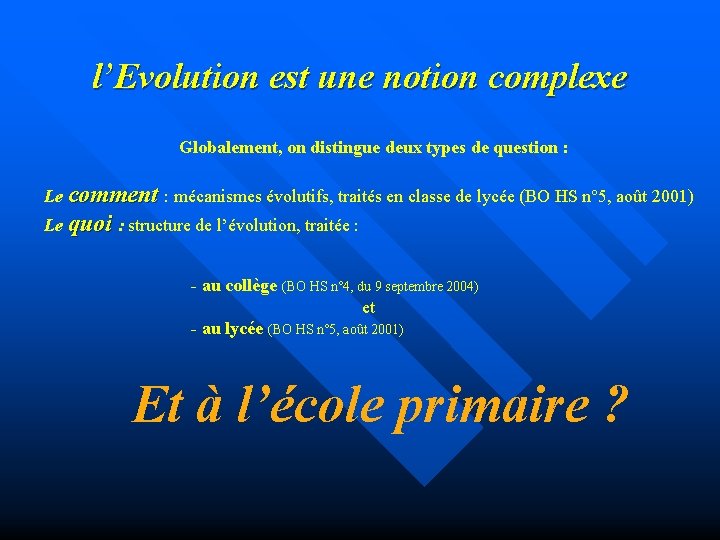 l’Evolution est une notion complexe

Globalement, on distingue deux types de question :

Le comment : mécanismes évolutifs, traités en classe de lycée (BO HS n°5, août 2001)
Le quoi : structure de l’évolution, traitée :

- au collège (BO HS n°4, du 9 septembre 2004)
et
- au lycée (BO HS n°5, août 2001)

Et à l’école primaire ?